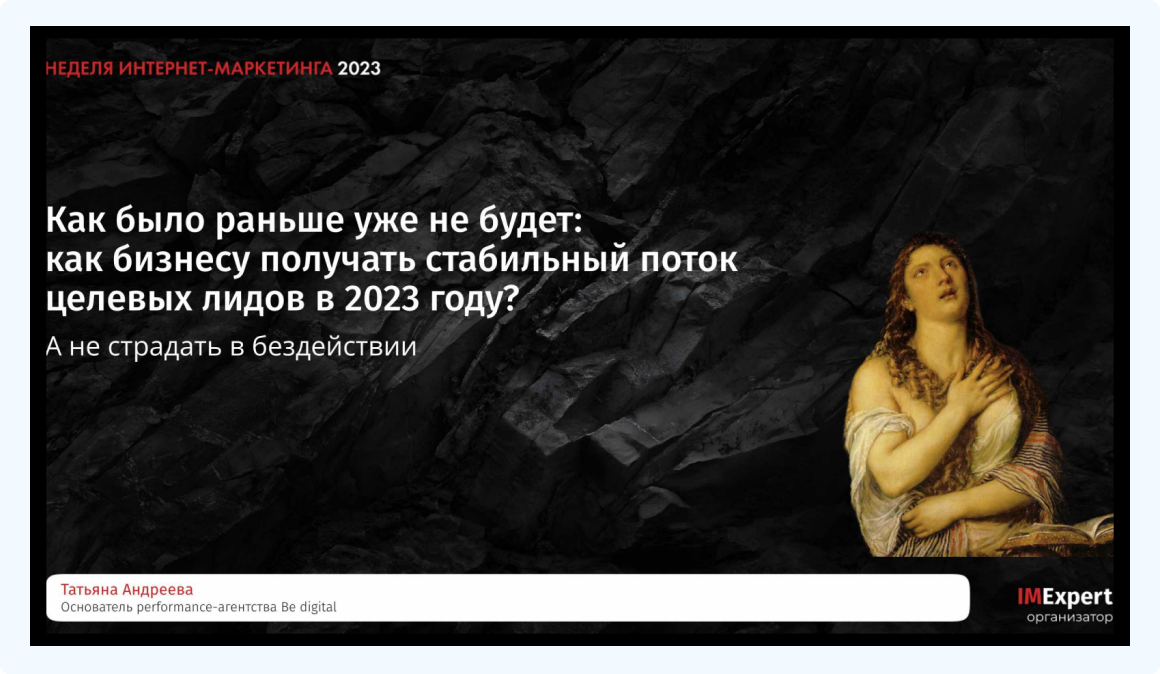 НЕДЕЛЯ ИНТЕРНЕТ-МАРКЕТИНГА 2023

Как было раньше уже не будет: как бизнесу получать стабильный поток целевых лидов в 2023 году?

А не страдать в бездействии

Татьяна Андреева
Основатель performance-агентства Be digital

IMExpert
организатор